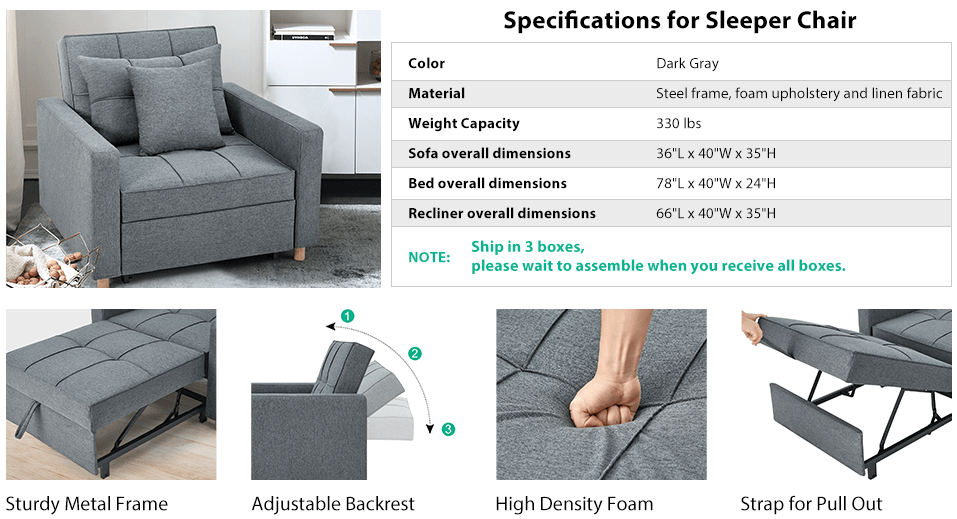 Specifications for Sleeper Chair

| Color | Dark Gray |
|---|---|
| Material | Steel frame, foam upholstery and linen fabric |
| Weight Capacity | 330 lbs |
| Sofa overall dimensions | 36"L x 40"W x 35"H |
| Bed overall dimensions | 78"L x 40"W x 24"H |
| Recliner overall dimensions | 66"L x 40"W x 35"H |

NOTE: Ship in 3 boxes, please wait to assemble when you receive all boxes.

1
2
3

Sturdy Metal Frame

Adjustable Backrest

High Density Foam

Strap for Pull Out